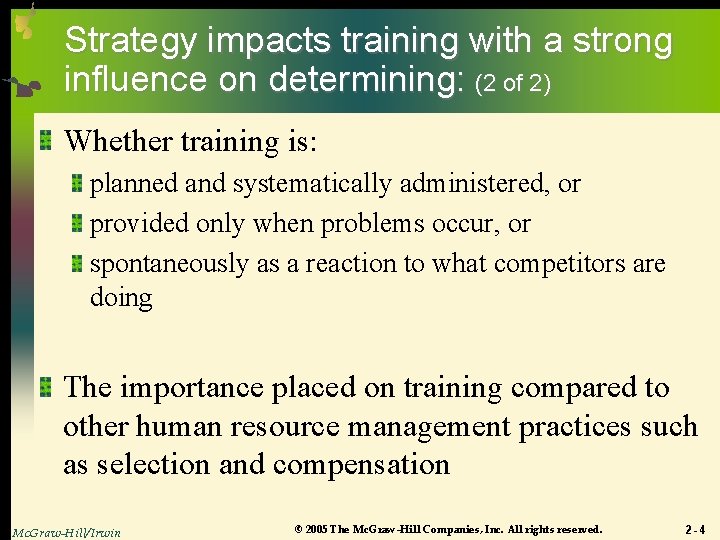 Strategy impacts training with a strong influence on determining: (2 of 2)

Whether training is:
planned and systematically administered, or
provided only when problems occur, or
spontaneously as a reaction to what competitors are doing

The importance placed on training compared to other human resource management practices such as selection and compensation

McGraw-Hill/Irwin

© 2005 The McGraw-Hill Companies, Inc. All rights reserved.

2 - 4